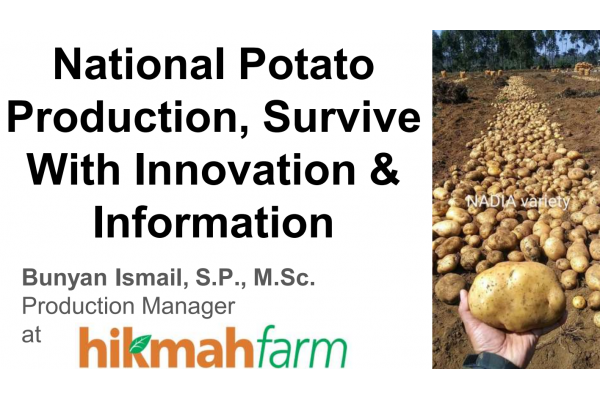 National Potato Production, Survive With Innovation & Information

Bunyan Ismail, S.P., M.Sc.
Production Manager
at hikmahfarm

NADIA variety